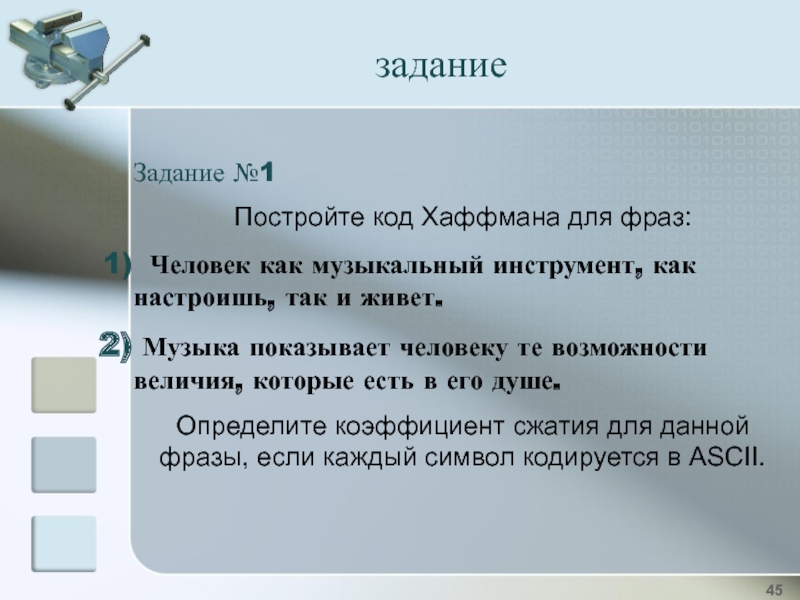 задание

Задание №1

Постройте код Хаффмана для фраз:

1) Человек как музыкальный инструмент, как настроишь, так и живет.

2) Музыка показывает человеку те возможности величия, которые есть в его душе.

Определите коэффициент сжатия для данной фразы, если каждый символ кодируется в ASCII.

45